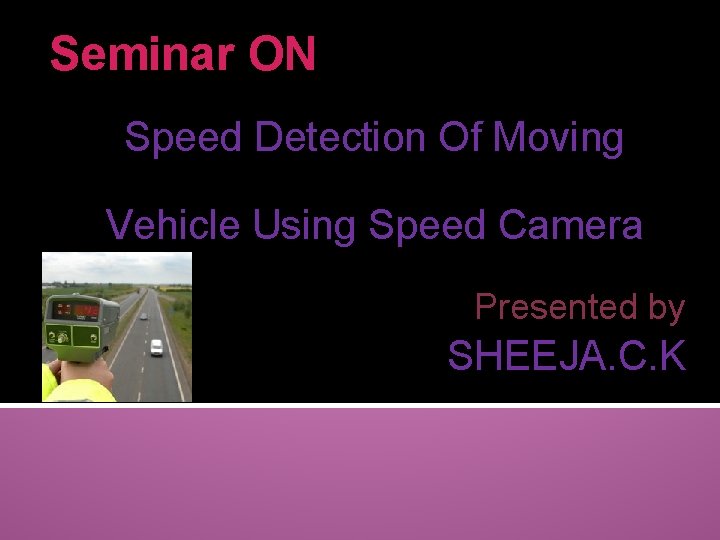 Seminar ON

Speed Detection Of Moving

Vehicle Using Speed Camera

Presented by

SHEEJA.C.K